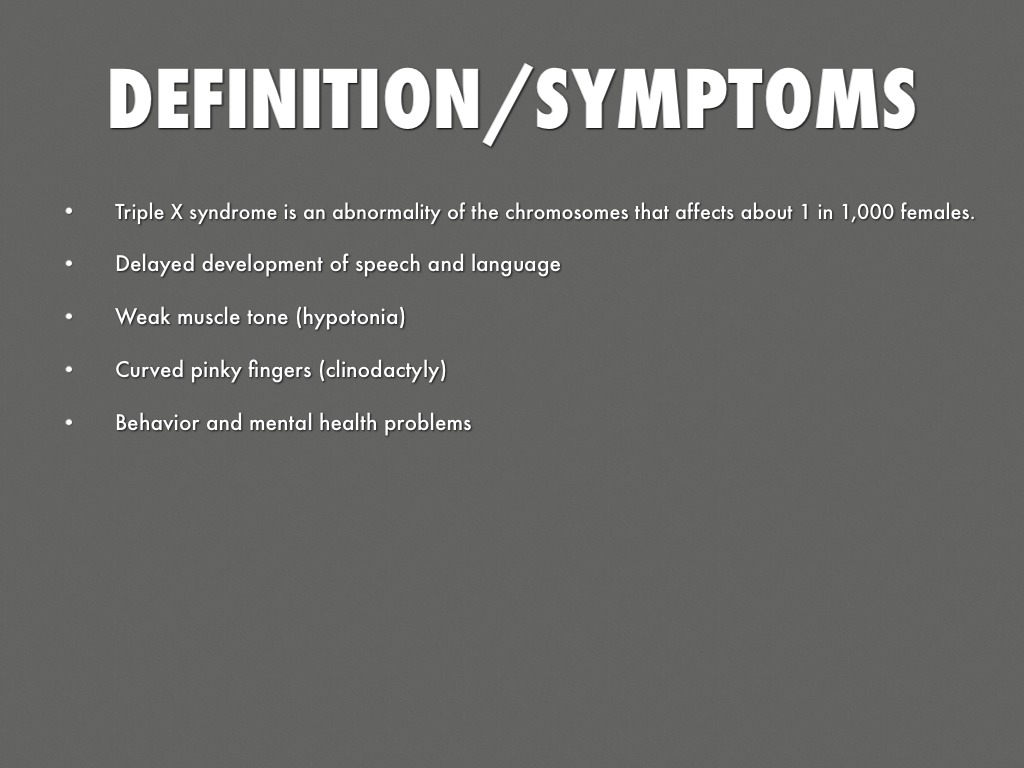 DEFINITION/SYMPTOMS

• Triple X syndrome is an abnormality of the chromosomes that affects about 1 in 1,000 females.

• Delayed development of speech and language

• Weak muscle tone (hypotonia)

• Curved pinky fingers (clinodactyly)

• Behavior and mental health problems